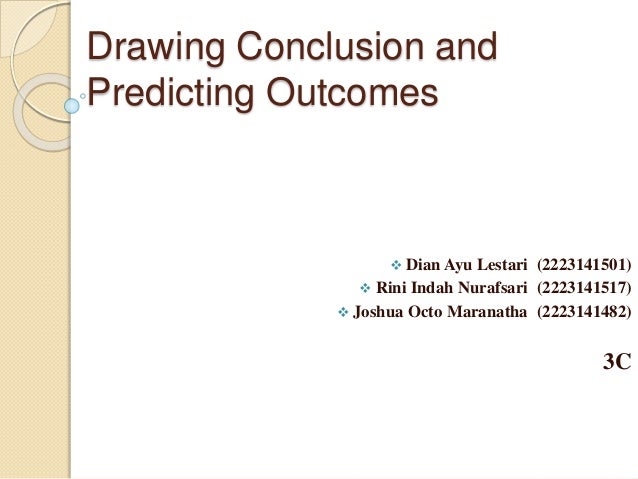 Drawing Conclusion and Predicting Outcomes

❖ Dian Ayu Lestari (2223141501)
❖ Rini Indah Nurafsari (2223141517)
❖ Joshua Octo Maranatha (2223141482)

3C